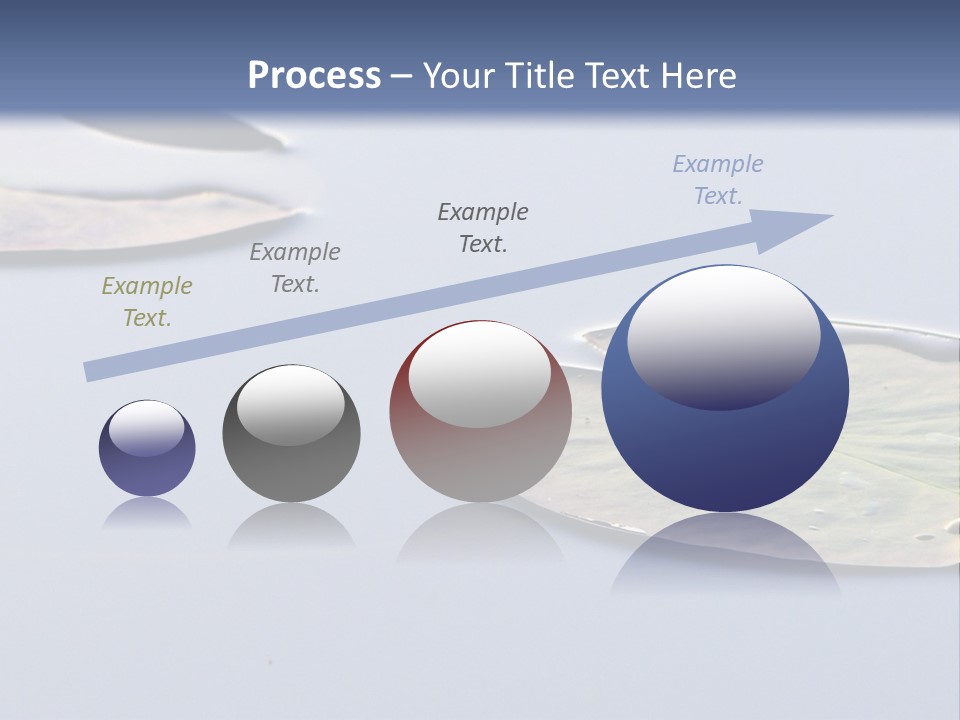 Process – Your Title Text Here

Example Text.

Example Text.

Example Text.

Example Text.